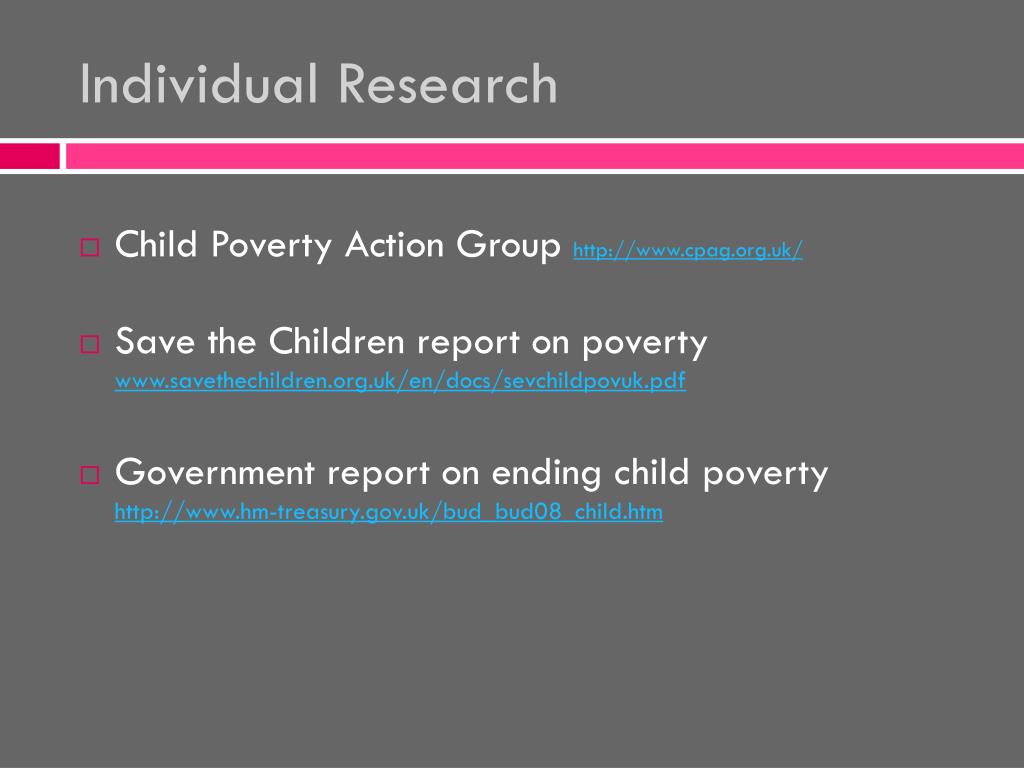 Individual Research

Child Poverty Action Group http://www.cpag.org.uk/

Save the Children report on poverty www.savethechildren.org.uk/en/docs/sevchildpovuk.pdf

Government report on ending child poverty http://www.hm-treasury.gov.uk/bud_bud08_child.htm